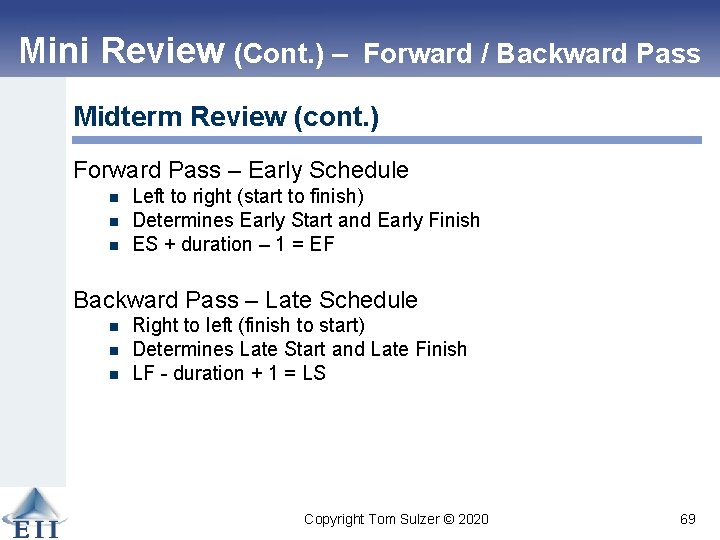 Mini Review (Cont.) – Forward / Backward Pass

Midterm Review (cont.)

Forward Pass – Early Schedule
- Left to right (start to finish)
- Determines Early Start and Early Finish
- ES + duration – 1 = EF

Backward Pass – Late Schedule
- Right to left (finish to start)
- Determines Late Start and Late Finish
- LF - duration + 1 = LS

EII

Copyright Tom Sulzer © 2020

69